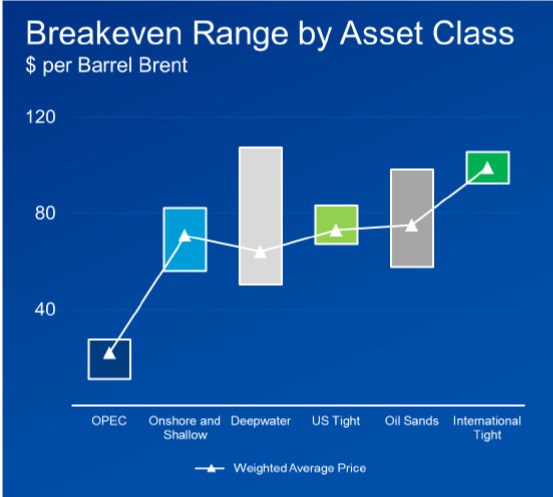 Breakeven Range by Asset Class
$ per Barrel Brent

120

80

40

OPEC
Onshore and Shallow
Deepwater
US Tight
Oil Sands
International Tight

Weighted Average Price